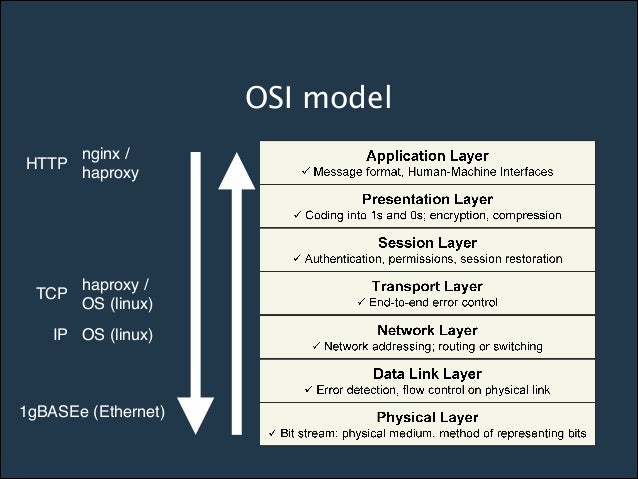 OSI model

HTTP nginx / haproxy

TCP haproxy / OS (linux)

IP OS (linux)

1gBASEe (Ethernet)

Application Layer
✓ Message format, Human-Machine Interfaces

Presentation Layer
✓ Coding into 1s and 0s; encryption, compression

Session Layer
✓ Authentication, permissions, session restoration

Transport Layer
✓ End-to-end error control

Network Layer
✓ Network addressing; routing or switching

Data Link Layer
✓ Error detection, flow control on physical link

Physical Layer
✓ Bit stream: physical medium, method of representing bits